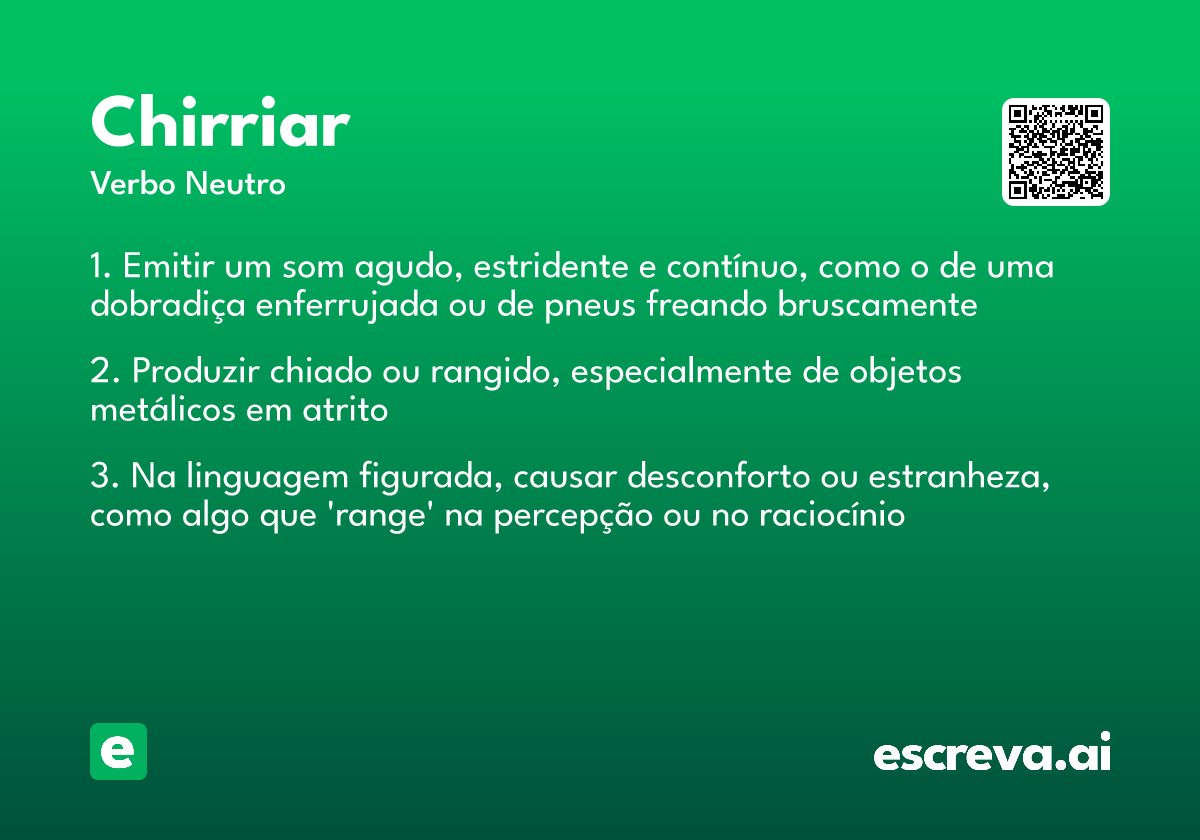 Chirriar
Verbo Neutro

1. Emitir um som agudo, estridente e contínuo, como o de uma dobradiça enferrujada ou de pneus freando bruscamente

2. Produzir chiado ou rangido, especialmente de objetos metálicos em atrito

3. Na linguagem figurada, causar desconforto ou estranheza, como algo que 'range' na percepção ou no raciocínio

e

escreva.ai